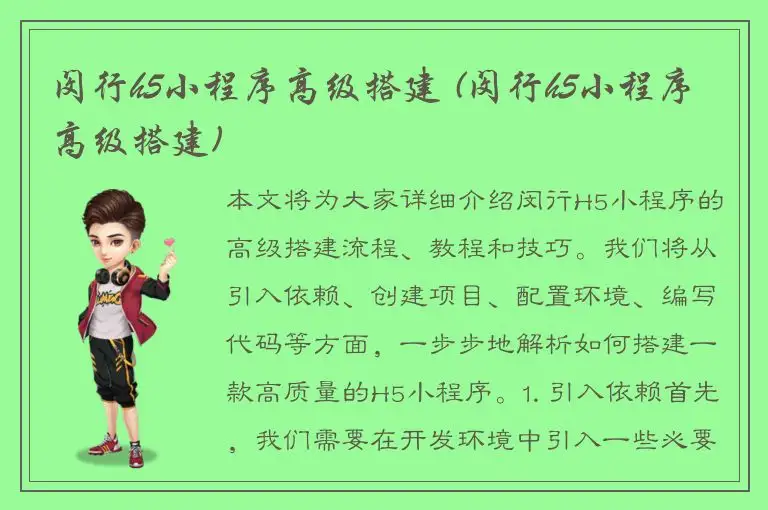 闵行h5小程序高级搭建（闵行h5小程序高级搭建）

本文将为大家详细介绍闵行H5小程序的高级搭建流程、教程和技巧。我们将从引入依赖、创建项目、配置环境、编写代码等方面，一步步地解析如何搭建一款高质量的H5小程序。1. 引入依赖首先，我们需要在开发环境中引入一些必要